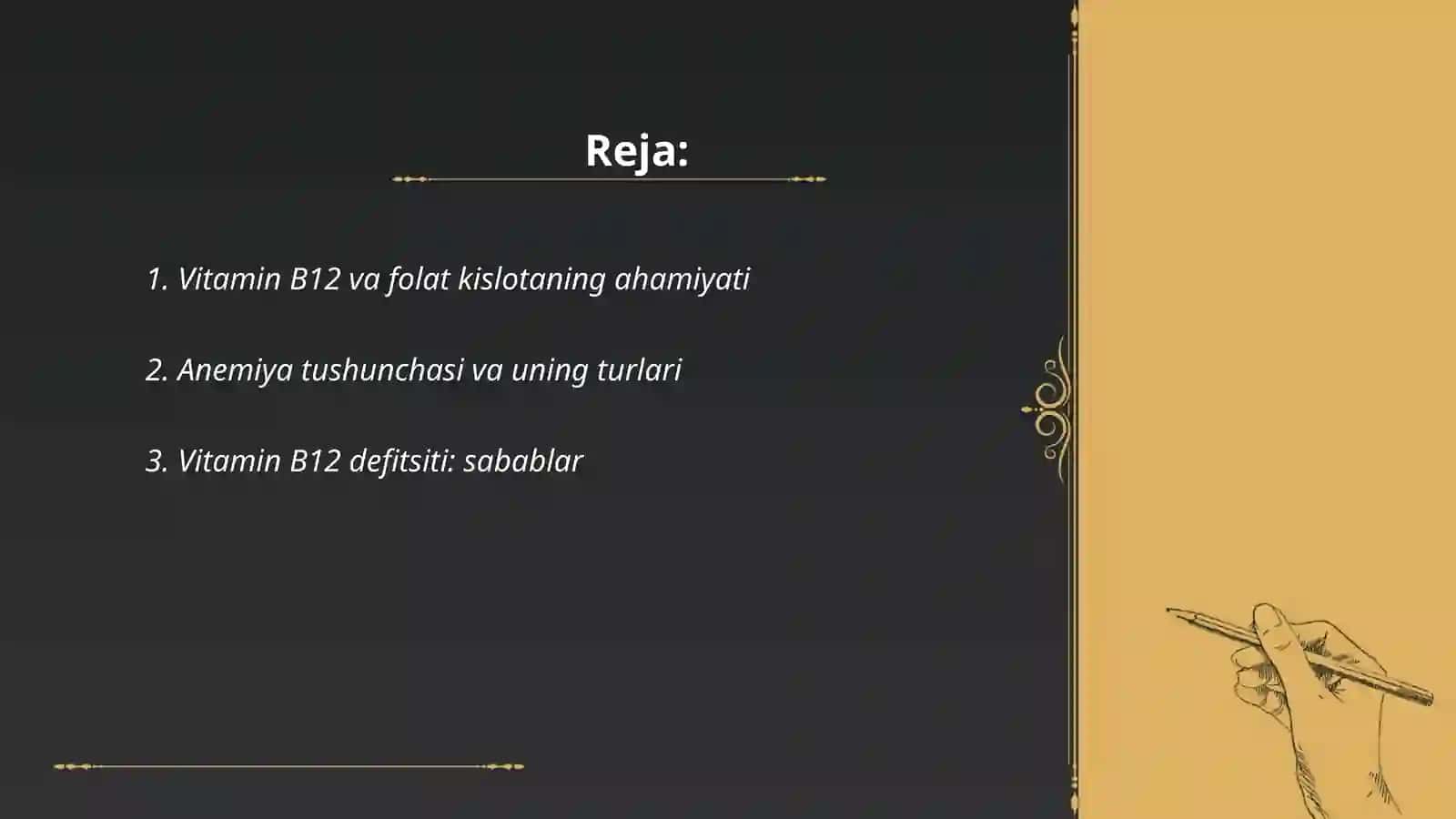 Reja:

1. Vitamin B12 va folat kislotaning ahamiyati

2. Anemiya tushunchasi va uning turlari

3. Vitamin B12 defitsiti: sabablar